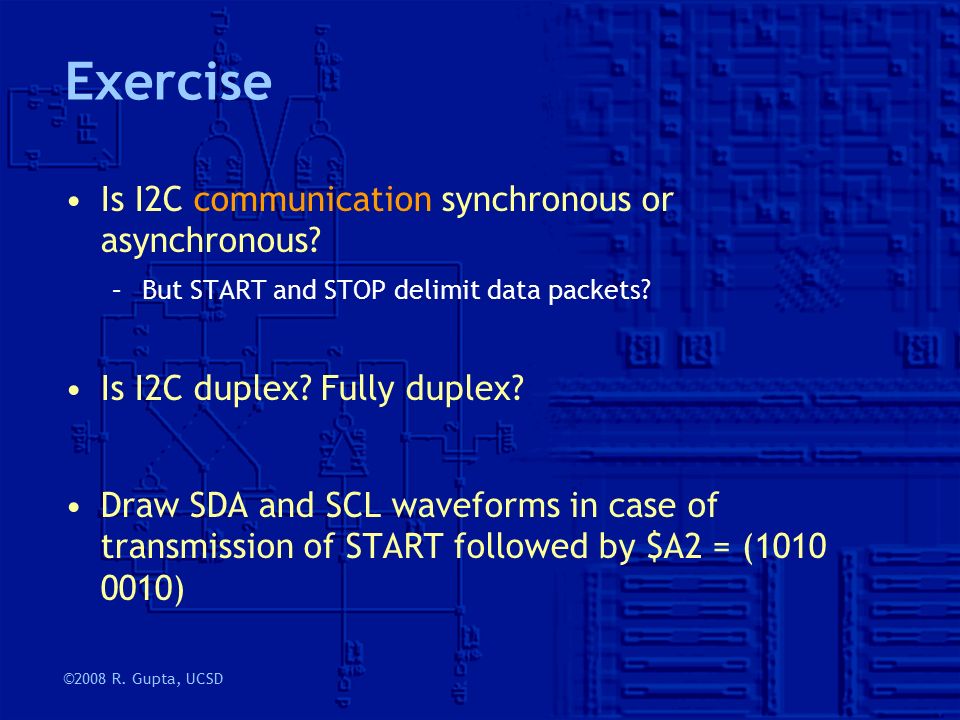 Exercise

• Is I2C communication synchronous or asynchronous?
– But START and STOP delimit data packets?

• Is I2C duplex? Fully duplex?

• Draw SDA and SCL waveforms in case of transmission of START followed by \$A2 = (1010 0010)

©2008 R. Gupta, UCSD